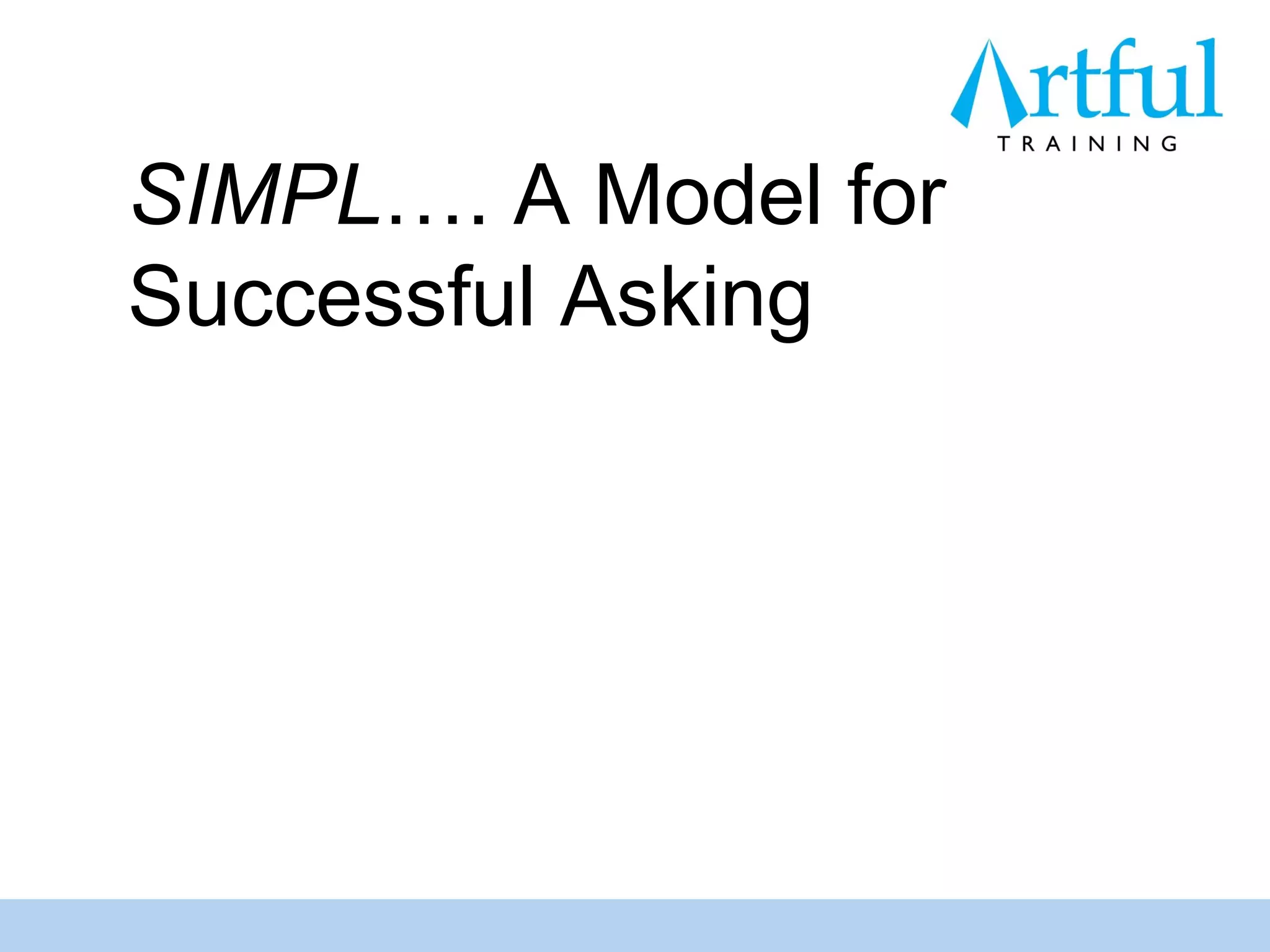 Artful
TRAINING

SIMPL…. A Model for Successful Asking